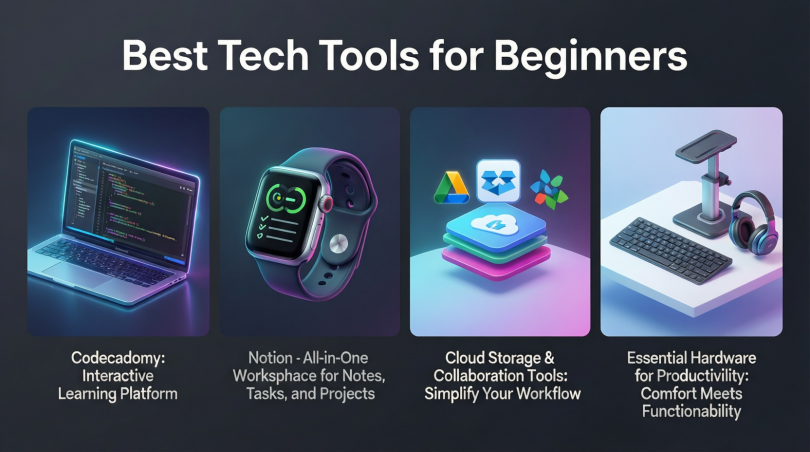 Best Tech Tools for Beginners

Codecadomy: Interactive Learning Platform

Notion - All-in-One Worksphace for Notes, Tasks, and Projects

Cloud Storage & Collaboration Tools: Simplify Your Workflow

Essential Hardware for Productivility: Comfort Meets Functionability